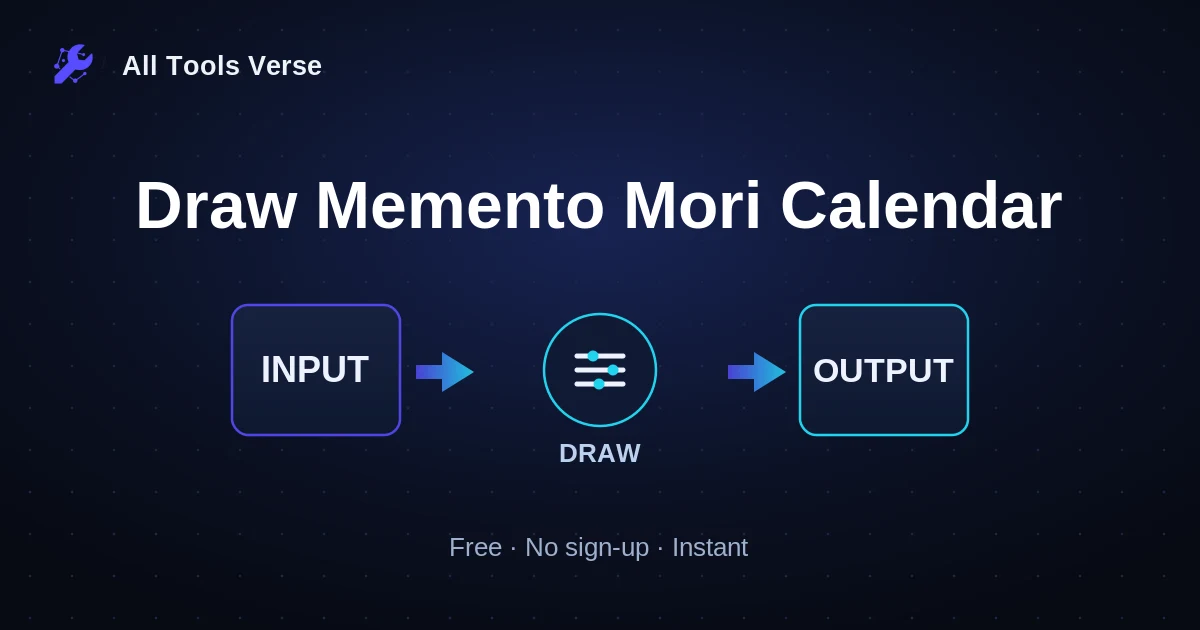 All Tools Verse

Draw Memento Mori Calendar

INPUT

DRAW

OUTPUT

Free · No sign-up · Instant